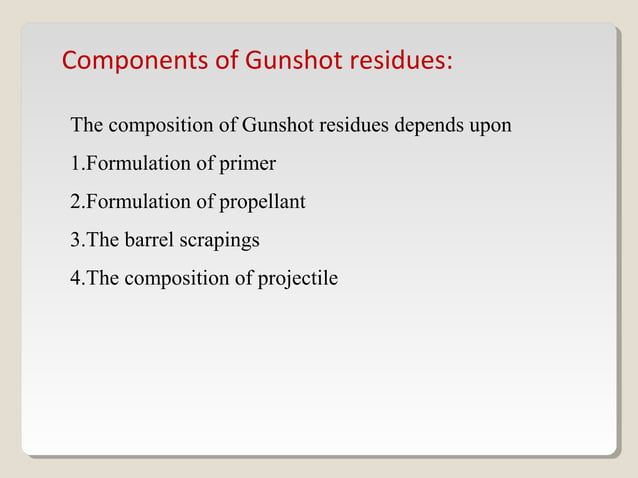 Components of Gunshot residues:

The composition of Gunshot residues depends upon

1.Formulation of primer

2.Formulation of propellant

3.The barrel scrapings

4.The composition of projectile